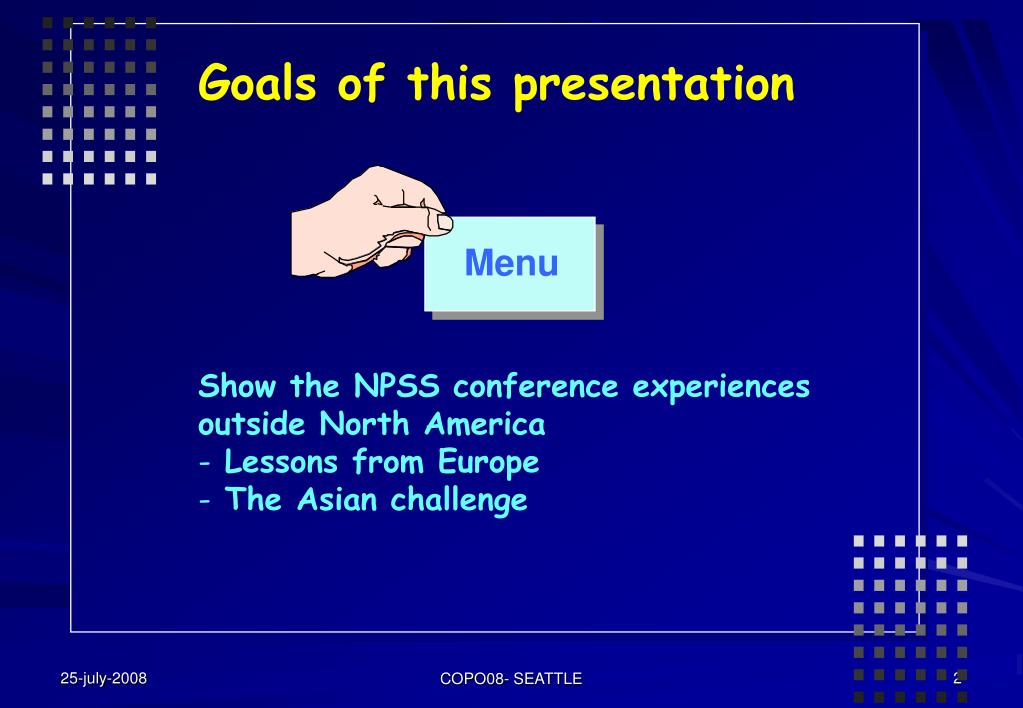 Goals of this presentation

Menu

Show the NPSS conference experiences outside North America
- Lessons from Europe
- The Asian challenge

25-july-2008

COPO08- SEATTLE

2